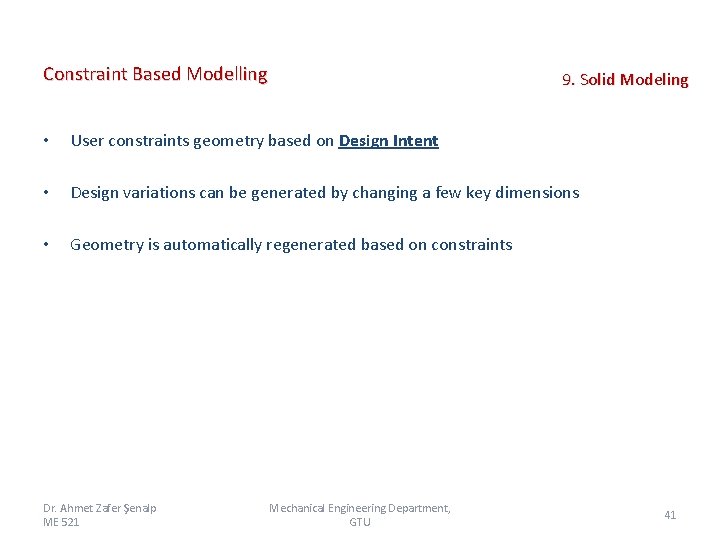 Constraint Based Modelling

9. Solid Modeling

• User constraints geometry based on Design Intent

• Design variations can be generated by changing a few key dimensions

• Geometry is automatically regenerated based on constraints

Dr. Ahmet Zafer Şenalp
ME 521

Mechanical Engineering Department,
GTU

41